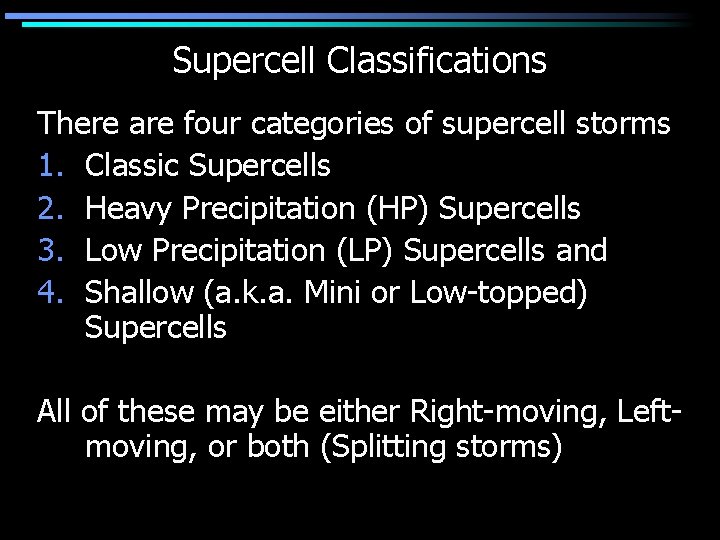 Supercell Classifications

There are four categories of supercell storms
1. Classic Supercells
2. Heavy Precipitation (HP) Supercells
3. Low Precipitation (LP) Supercells and
4. Shallow (a.k.a. Mini or Low-topped) Supercells

All of these may be either Right-moving, Left-moving, or both (Splitting storms)